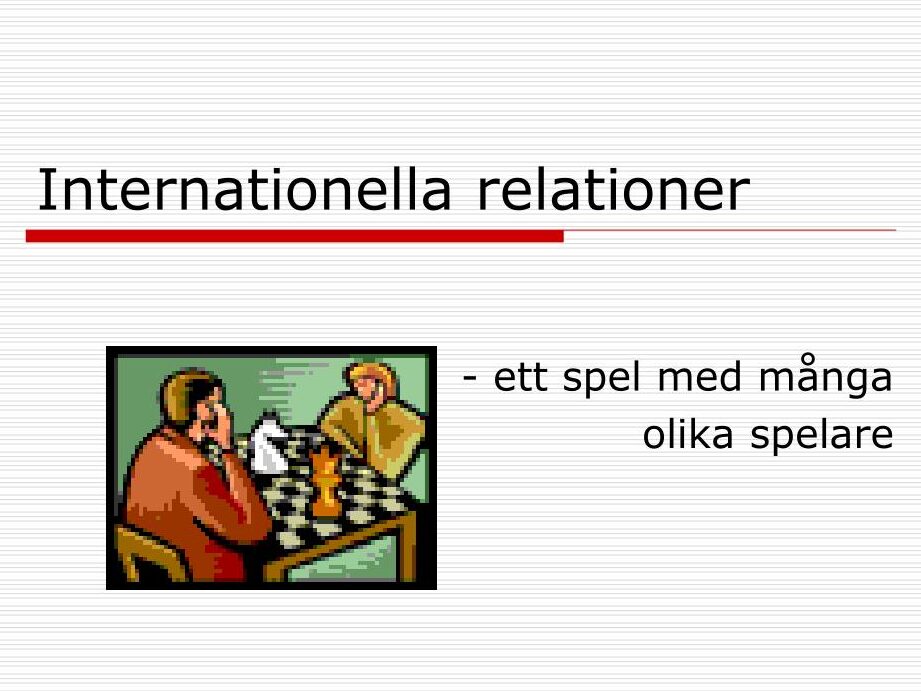 Internationella relationer

- ett spel med många olika spelare